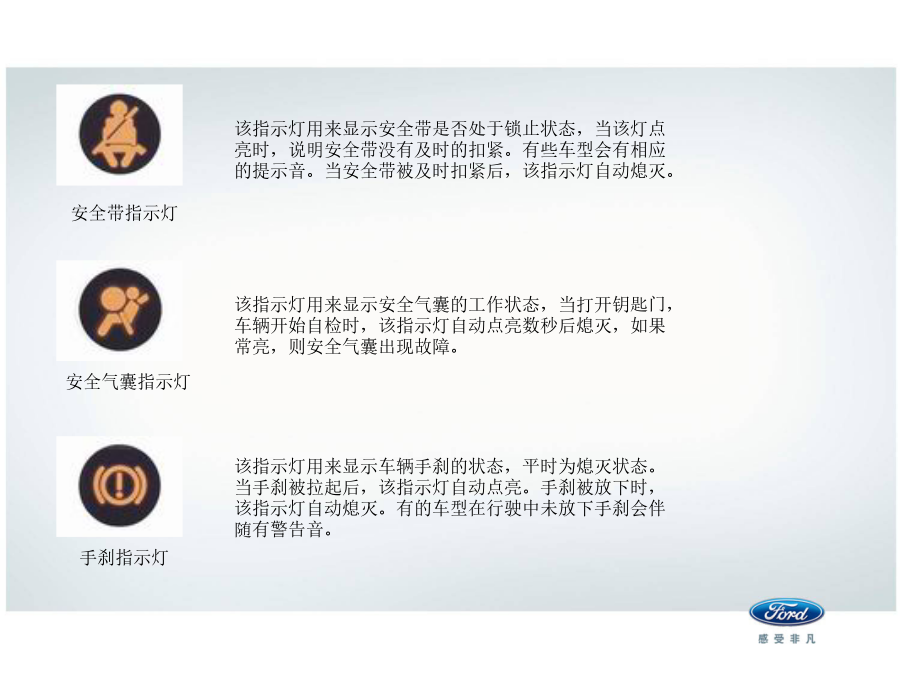 该指示灯用来显示安全带是否处于锁止状态，当该灯点亮时，说明安全带没有及时的扣紧。有些车型会有相应的提示音。当安全带被及时扣紧后，该指示灯自动熄灭。

安全带指示灯

该指示灯用来显示安全气囊的工作状态，当打开钥匙门，车辆开始自检时，该指示灯自动点亮数秒后熄灭，如果常亮，则安全气囊出现故障。

安全气囊指示灯

该指示灯用来显示车辆手刹的状态，平时为熄灭状态。当手刹被拉起后，该指示灯自动点亮。手刹被放下时，该指示灯自动熄灭。有的车型在行驶中未放下手刹会伴随有警告音。

手刹指示灯

Ford
感受非凡